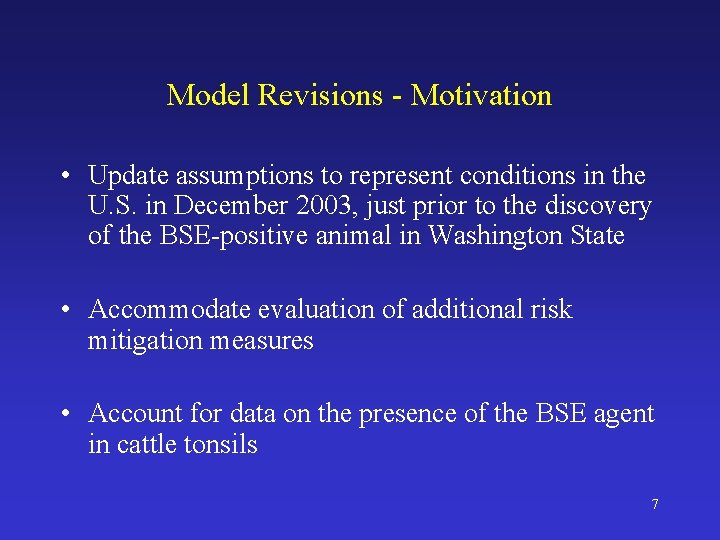 Model Revisions - Motivation

• Update assumptions to represent conditions in the U.S. in December 2003, just prior to the discovery of the BSE-positive animal in Washington State

• Accommodate evaluation of additional risk mitigation measures

• Account for data on the presence of the BSE agent in cattle tonsils

7